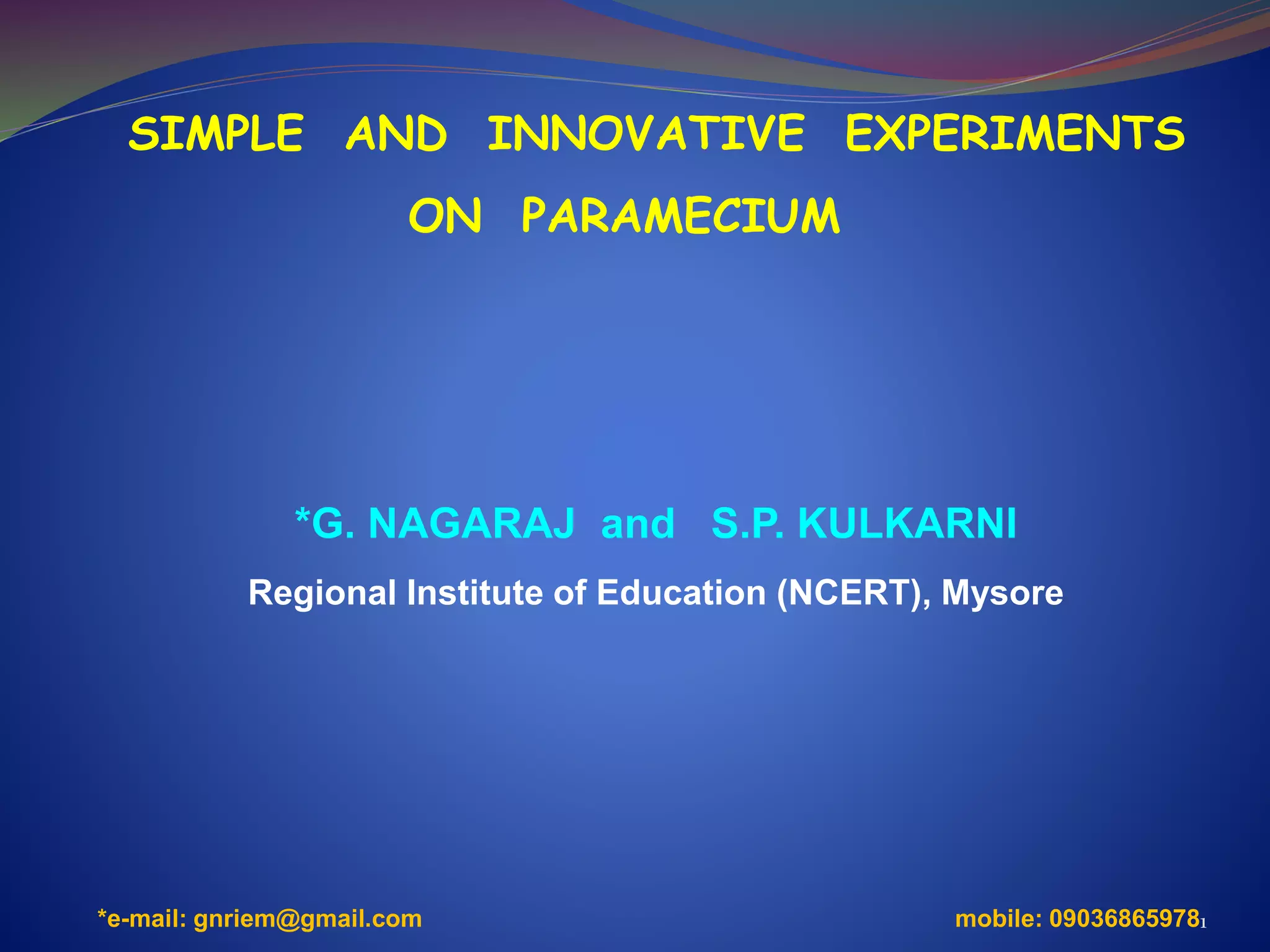 SIMPLE AND INNOVATIVE EXPERIMENTS ON PARAMECIUM

*G. NAGARAJ and S.P. KULKARNI

Regional Institute of Education (NCERT), Mysore

*e-mail: gnriem@gmail.com

mobile: 09036865978

1